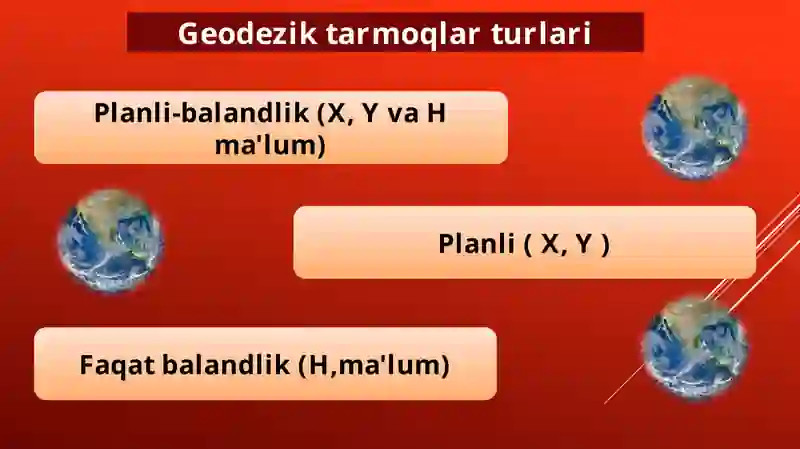 Geodezik tarmoqlar turlari

Planli-balandlik (X, Y va H ma'lum)

Planli ( X, Y )

Faqat balandlik (H,ma'lum)